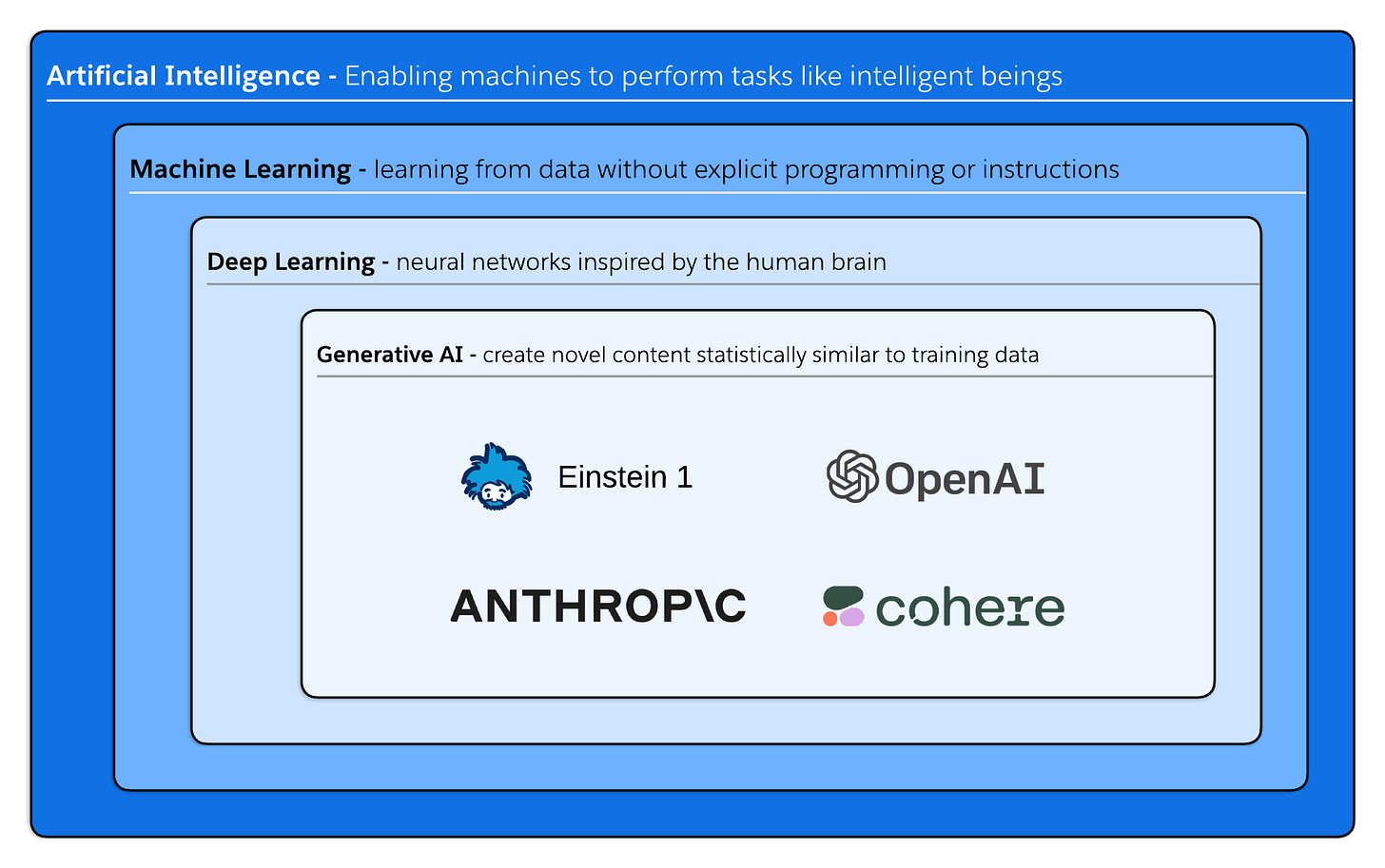 Artificial Intelligence - Enabling machines to perform tasks like intelligent beings

Machine Learning - learning from data without explicit programming or instructions

Deep Learning - neural networks inspired by the human brain

Generative AI - create novel content statistically similar to training data

Einstein 1

OpenAI

ANTHROP\C

cohere